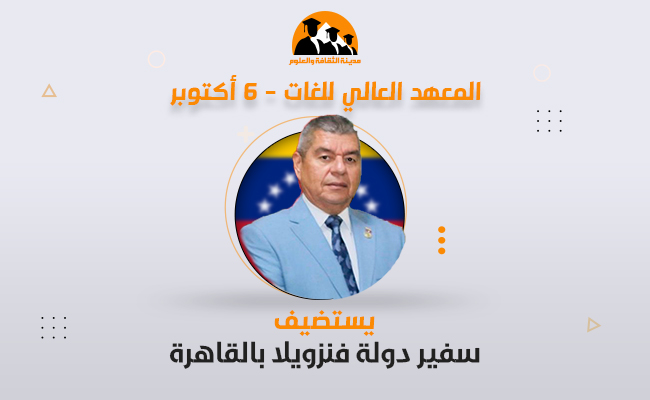 مدينة الثقافة والعلوم

المعهد العالي للغات - 6 أكتوبر

يستضيف
سفير دولة فنزويلا بالقاهرة